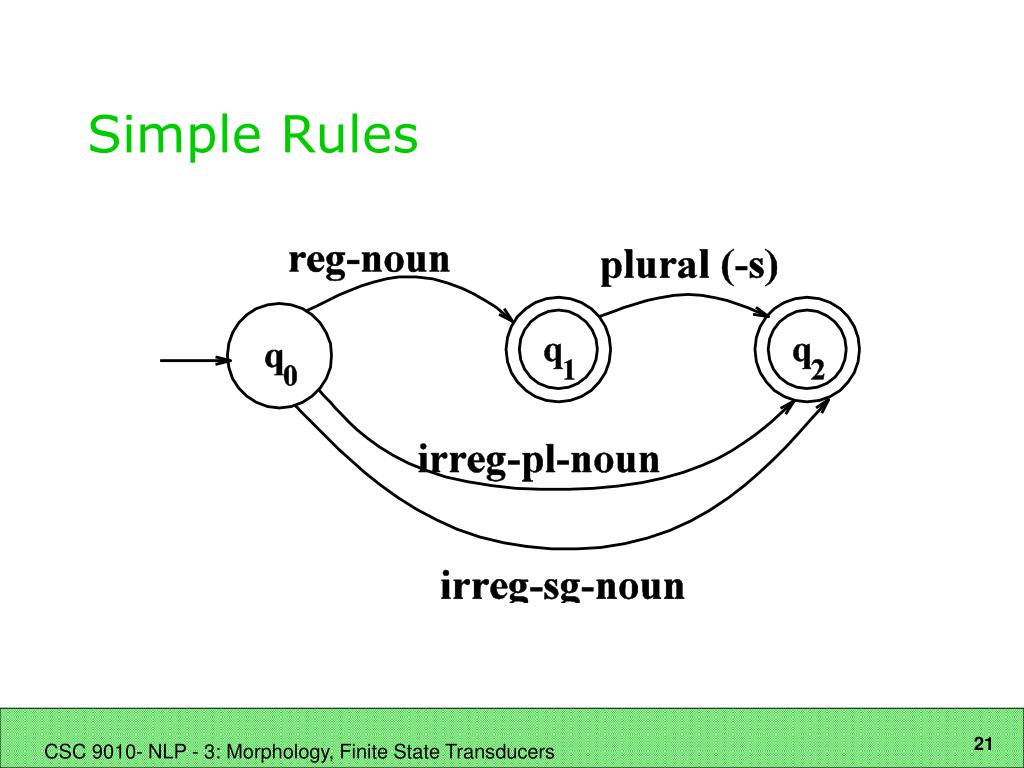 Simple Rules

reg-noun

plural (-s)

$q_0$

$q_1$

$q_2$

irreg-pl-noun

irreg-sg-noun

CSC 9010- NLP - 3: Morphology, Finite State Transducers

21